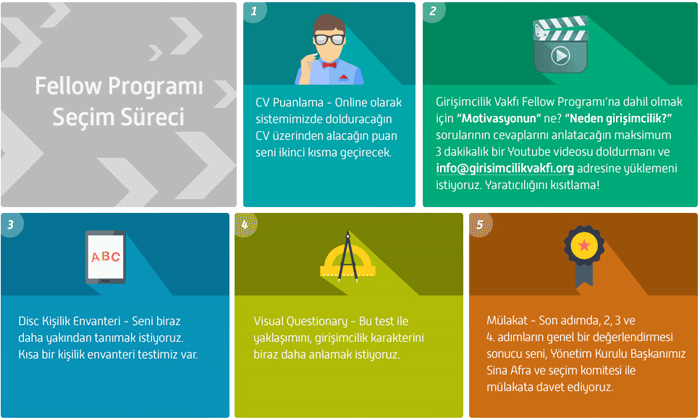 Fellow Programı Seçim Süreci

1

CV Puanlama - Online olarak sistemimizde dolduracağın CV üzerinden alacağın puan seni ikinci kısma geçirecek.

2

Girişimcilik Vakfı Fellow Programı'na dahil olmak için "Motivasyonun" ne? "Neden girişimcilik?" sorularının cevaplarını anlatacağın maksimum 3 dakikalık bir Youtube videosu doldurmanı ve info@girisimcilikvakfi.org adresine yüklemeni istiyoruz. Yaratıcılığını kısıtlama!

3

ABC

Disc Kişilik Envanteri - Seni biraz daha yakından tanımak istiyoruz. Kısa bir kişilik envanteri testimiz var.

4

Visual Questionary - Bu test ile yaklaşımını, girişimcilik karakterini biraz daha anlamak istiyoruz.

5

Mülakat - Son adımda, 2, 3 ve 4. adımların genel bir değerlendirmesi sonucu seni, Yönetim Kurulu Başkanımız Sina Afra ve seçim komitesi ile mülakata davet ediyoruz.